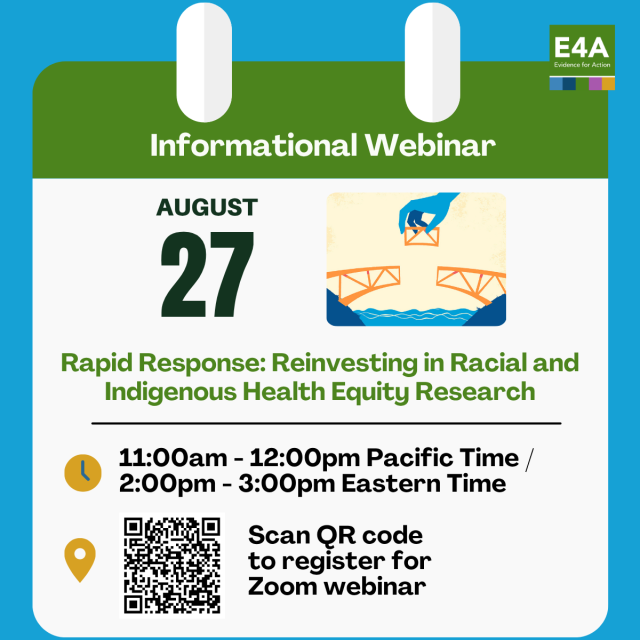 E4A
Evidence for Action

Informational Webinar

AUGUST
27

Rapid Response: Reinvesting in Racial and Indigenous Health Equity Research

11:00am - 12:00pm Pacific Time / 2:00pm - 3:00pm Eastern Time

Scan QR code to register for Zoom webinar